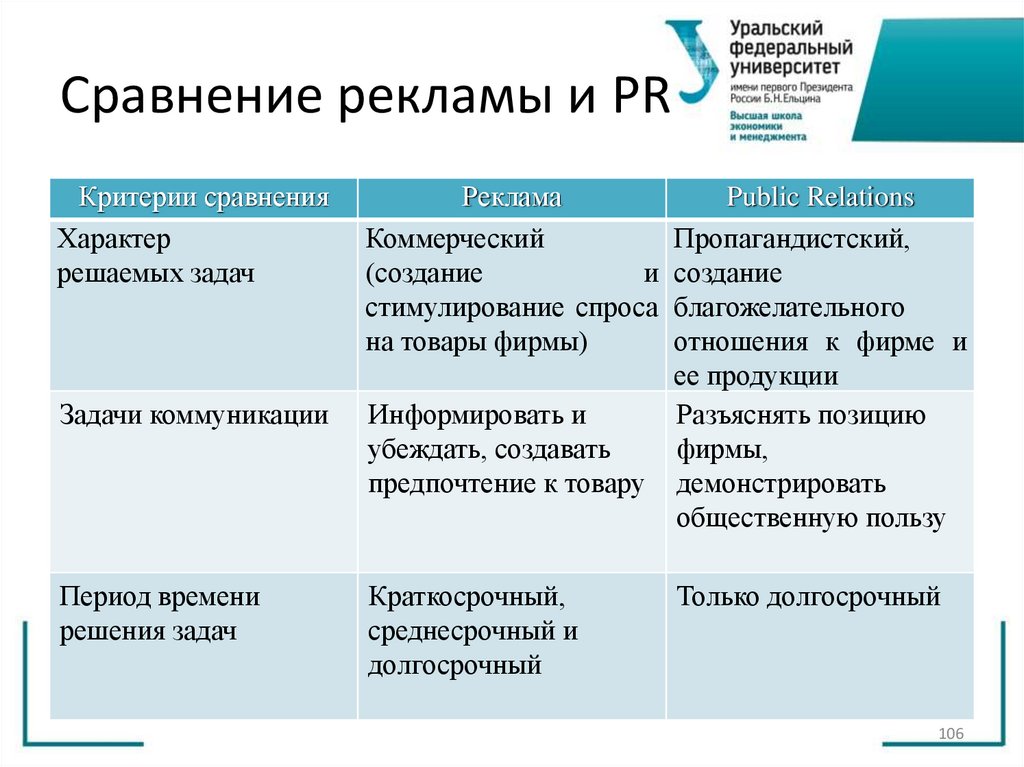 Сравнение рекламы и PR

Уральский федеральный университет имени первого Президента России Б.Н.Ельцина
Высшая школа экономики и менеджмента

| Критерии сравнения | Реклама | Public Relations |
|---|---|---|
| Характер решаемых задач | Коммерческий (создание и стимулирование спроса на товары фирмы) | Пропагандистский, создание благожелательного отношения к фирме и ее продукции |
| Задачи коммуникации | Информировать и убеждать, создавать предпочтение к товару | Разъяснять позицию фирмы, демонстрировать общественную пользу |
| Период времени решения задач | Краткосрочный, среднесрочный и долгосрочный | Только долгосрочный |

106